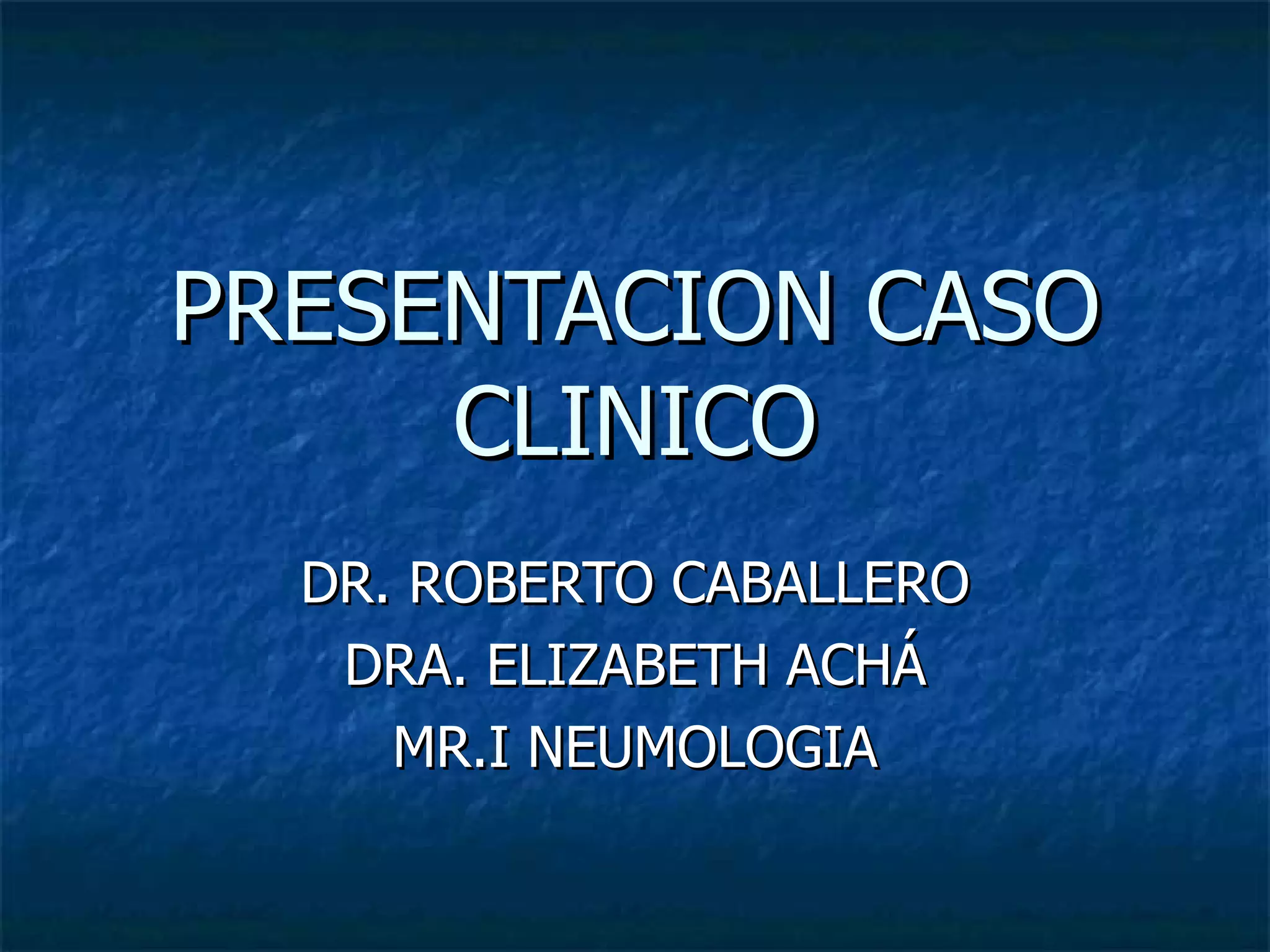 PRESENTACION CASO CLINICO

DR. ROBERTO CABALLERO
DRA. ELIZABETH ACHÁ
MR.I NEUMOLOGIA